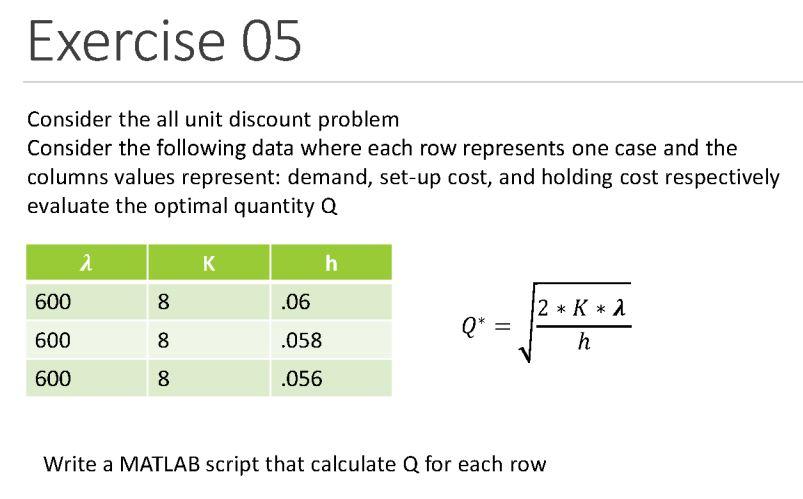 Exercise 05

Consider the all unit discount problem
Consider the following data where each row represents one case and the columns values represent: demand, set-up cost, and holding cost respectively evaluate the optimal quantity Q

| $\lambda$ | K | h |
|---|---|---|
| 600 | 8 | .06 |
| 600 | 8 | .058 |
| 600 | 8 | .056 |

$Q^* = \sqrt{\frac{2 * K * \lambda}{h}}$

Write a MATLAB script that calculate Q for each row